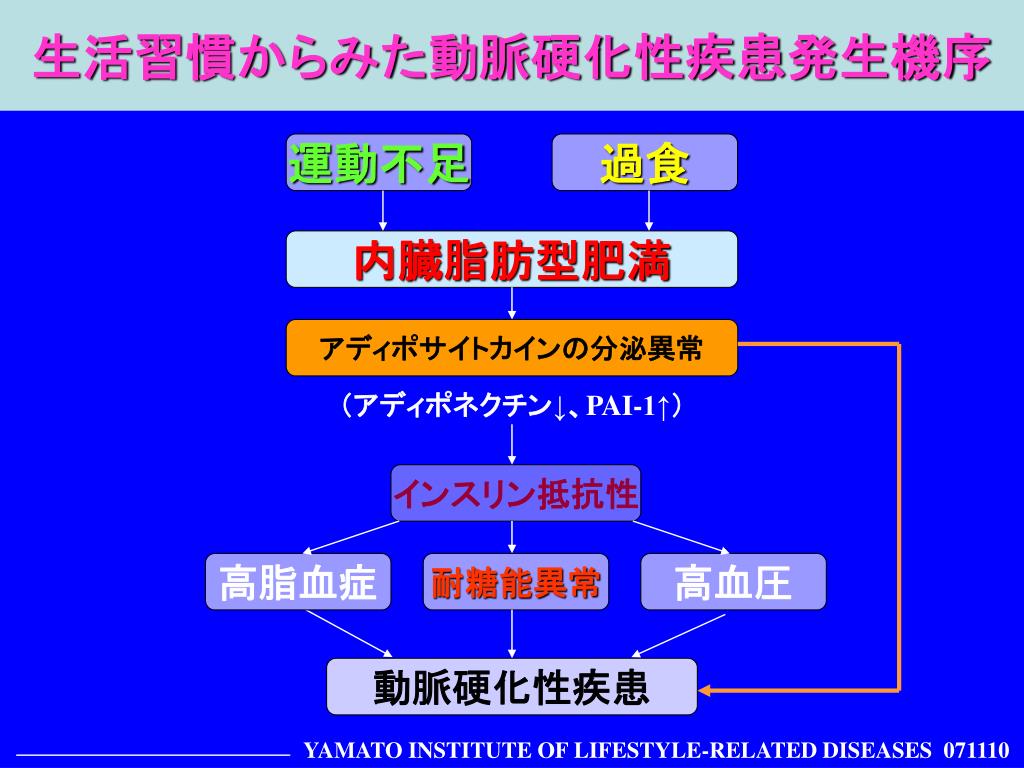 生活習慣からみた動脈硬化性疾患発生機序

運動不足

過食

内臓脂肪型肥満

アディポサイトカインの分泌異常

（アディポネクチン↓、PAI-1↑）

インスリン抵抗性

高脂血症

耐糖能異常

高血圧

動脈硬化性疾患

YAMATO INSTITUTE OF LIFESTYLE-RELATED DISEASES 071110